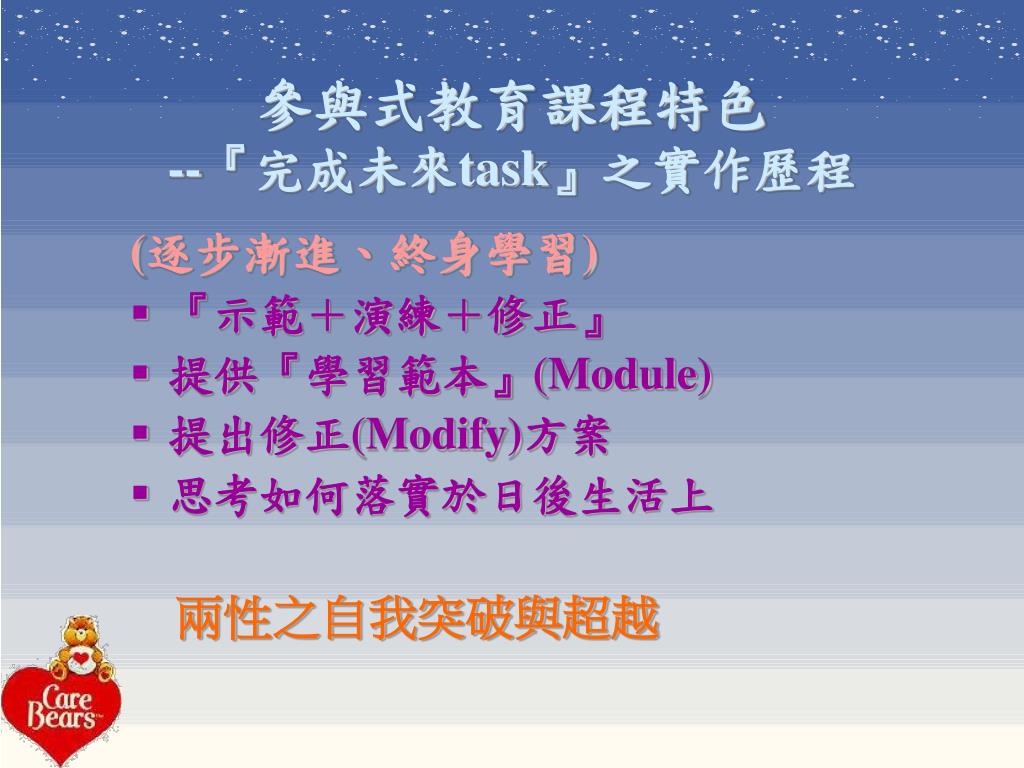 參與式教育課程特色
--『完成未來task』之實作歷程

(逐步漸進、終身學習)
▪ 『示範＋演練＋修正』
▪ 提供『學習範本』(Module)
▪ 提出修正(Modify)方案
▪ 思考如何落實於日後生活上

兩性之自我突破與超越

Care Bears™